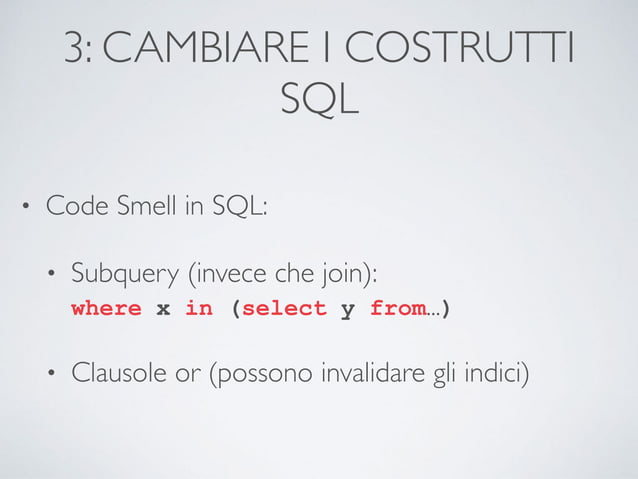 3: CAMBIARE I COSTRUTTI SQL

• Code Smell in SQL:

• Subquery (invece che join):
where x in (select y from...)

• Clausole or (possono invalidare gli indici)